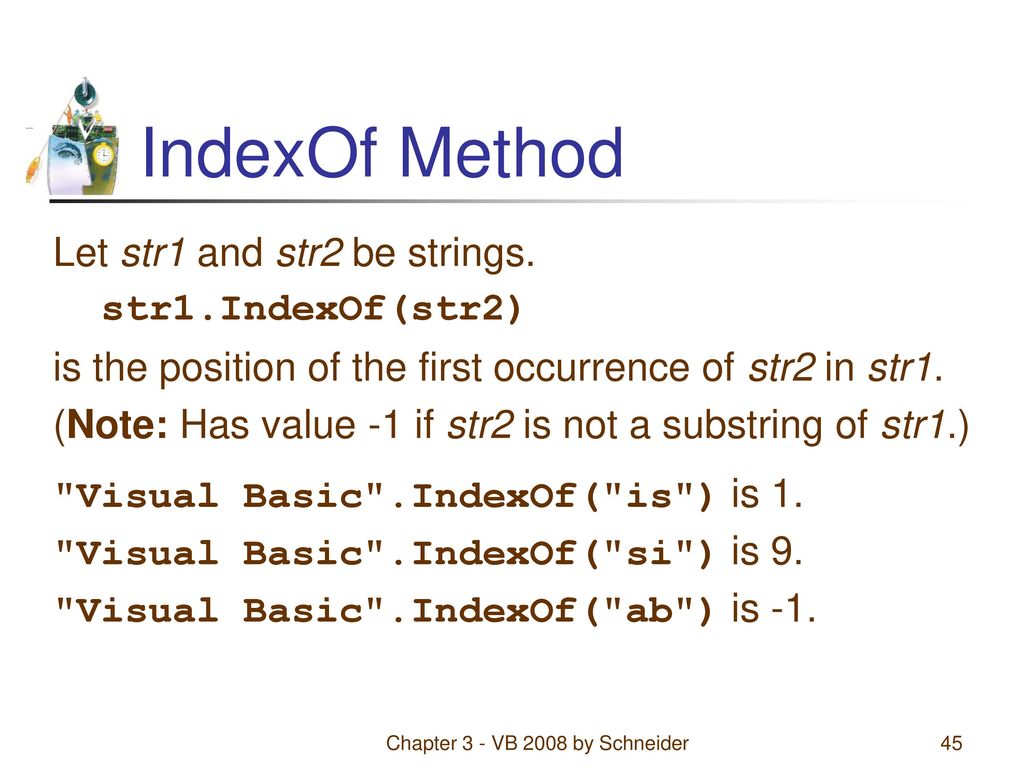 IndexOf Method

Let str1 and str2 be strings.

str1.IndexOf(str2)

is the position of the first occurrence of str2 in str1.

(Note: Has value -1 if str2 is not a substring of str1.)

"Visual Basic".IndexOf("is") is 1.

"Visual Basic".IndexOf("si") is 9.

"Visual Basic".IndexOf("ab") is -1.

Chapter 3 - VB 2008 by Schneider

45